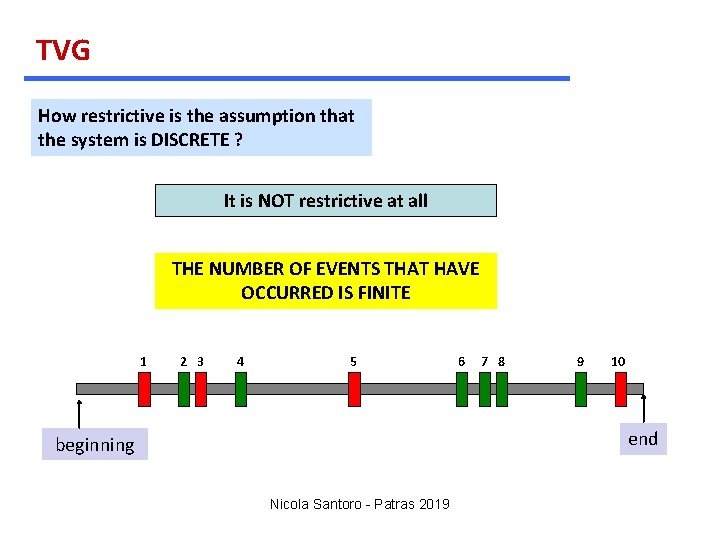 TVG

How restrictive is the assumption that the system is DISCRETE ?

It is NOT restrictive at all

THE NUMBER OF EVENTS THAT HAVE OCCURRED IS FINITE

1 2 3 4 5 6 7 8 9 10

beginning

end

Nicola Santoro - Patras 2019